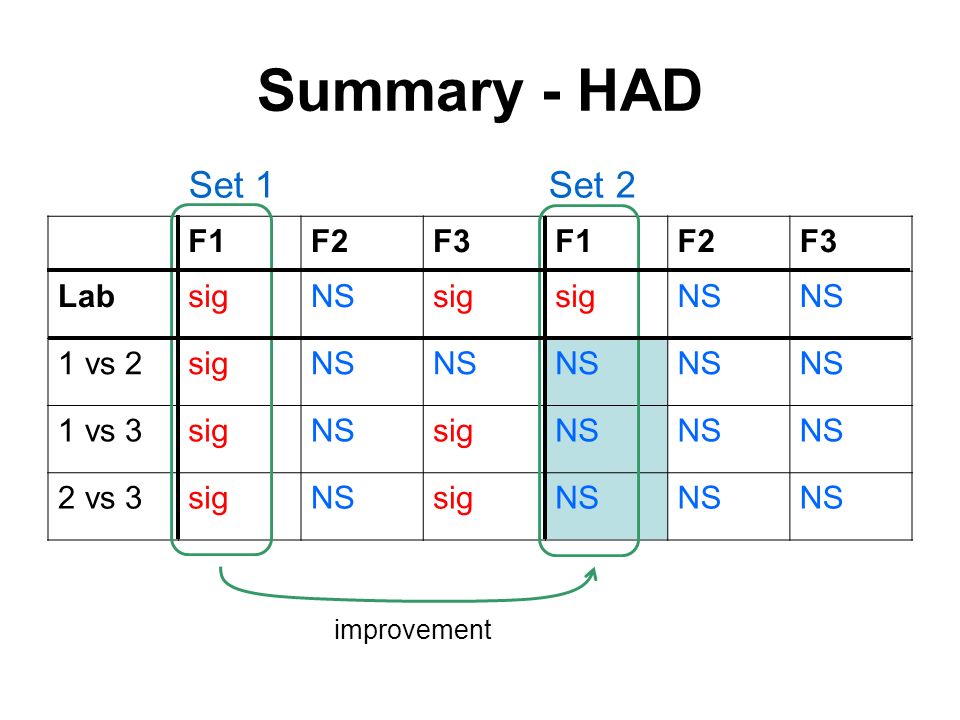 Summary - HAD

Set 1

Set 2

| | F1 | F2 | F3 | F1 | F2 | F3 |
|---|---|---|---|---|---|---|
| Lab | sig | NS | sig | sig | NS | NS |
| 1 vs 2 | sig | NS | NS | NS | NS | NS |
| 1 vs 3 | sig | NS | sig | NS | NS | NS |
| 2 vs 3 | sig | NS | sig | NS | NS | NS |

improvement